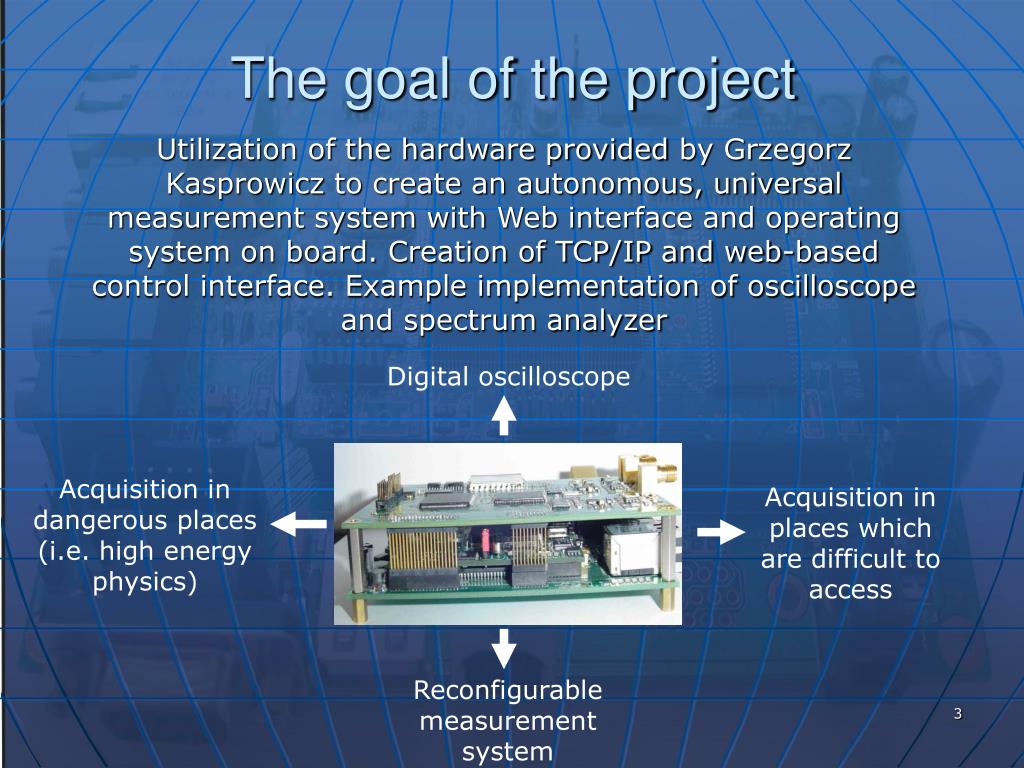 The goal of the project

Utilization of the hardware provided by Grzegorz Kasprowicz to create an autonomous, universal measurement system with Web interface and operating system on board. Creation of TCP/IP and web-based control interface. Example implementation of oscilloscope and spectrum analyzer

Digital oscilloscope

Acquisition in dangerous places (i.e. high energy physics)

Acquisition in places which are difficult to access

Reconfigurable measurement system

3